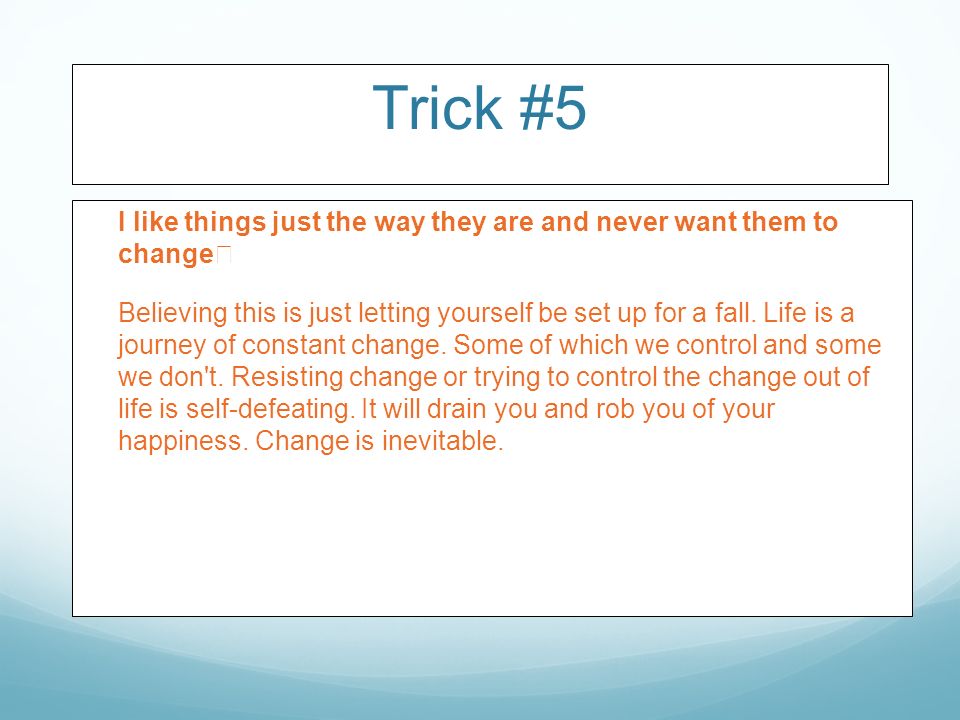 Trick #5

I like things just the way they are and never want them to change

Believing this is just letting yourself be set up for a fall. Life is a journey of constant change. Some of which we control and some we don't. Resisting change or trying to control the change out of life is self-defeating. It will drain you and rob you of your happiness. Change is inevitable.